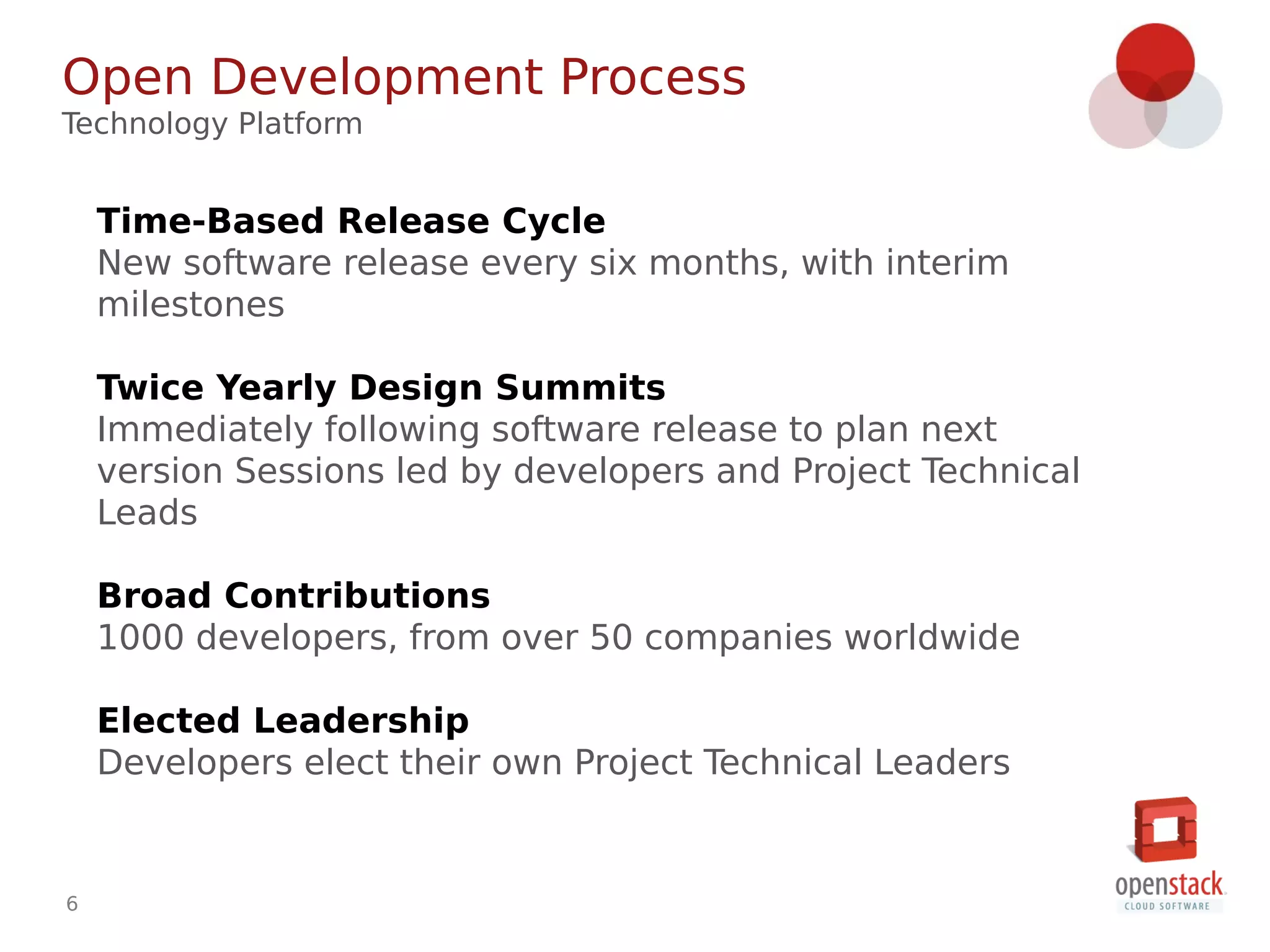 Open Development Process
Technology Platform

Time-Based Release Cycle
New software release every six months, with interim milestones

Twice Yearly Design Summits
Immediately following software release to plan next version Sessions led by developers and Project Technical Leads

Broad Contributions
1000 developers, from over 50 companies worldwide

Elected Leadership
Developers elect their own Project Technical Leaders

6

openstack
CLOUD SOFTWARE